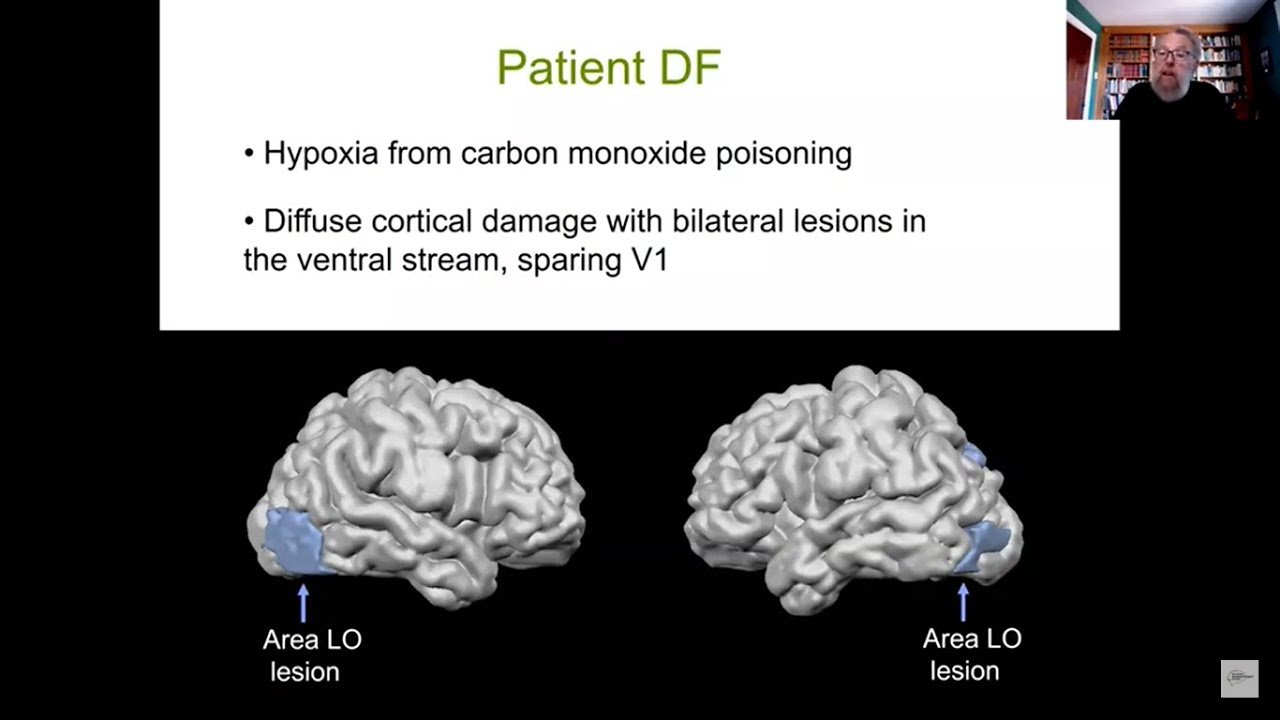 Patient DF

• Hypoxia from carbon monoxide poisoning

• Diffuse cortical damage with bilateral lesions in the ventral stream, sparing V1

Area LO lesion

Area LO lesion